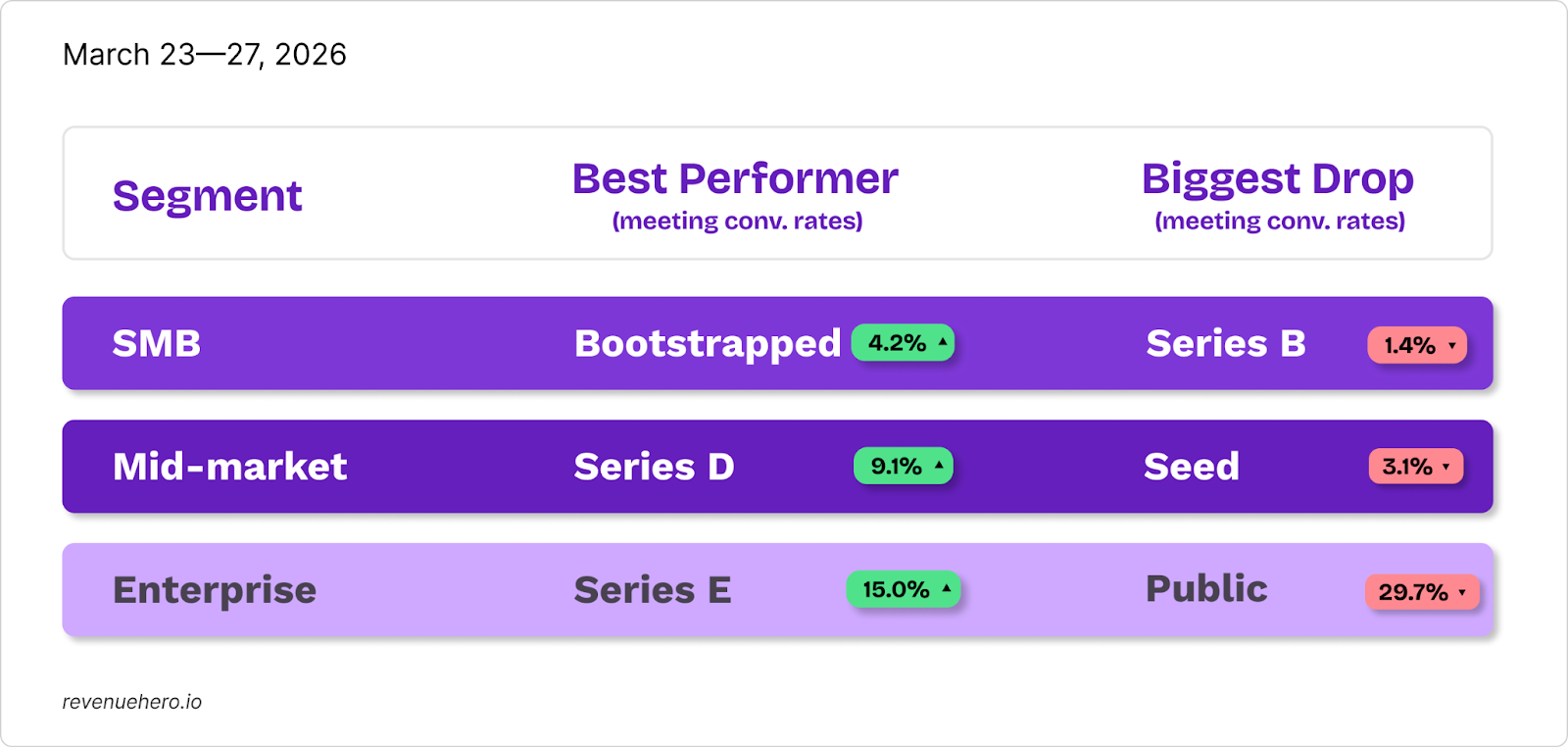 March 23—27, 2026

| Segment | Best Performer (meeting conv. rates) | Biggest Drop (meeting conv. rates) |
|---|---|---|
| SMB | Bootstrapped 4.2% ▲ | Series B 1.4% ▼ |
| Mid-market | Series D 9.1% ▲ | Seed 3.1% ▼ |
| Enterprise | Series E 15.0% ▲ | Public 29.7% ▼ |

revenuehero.io